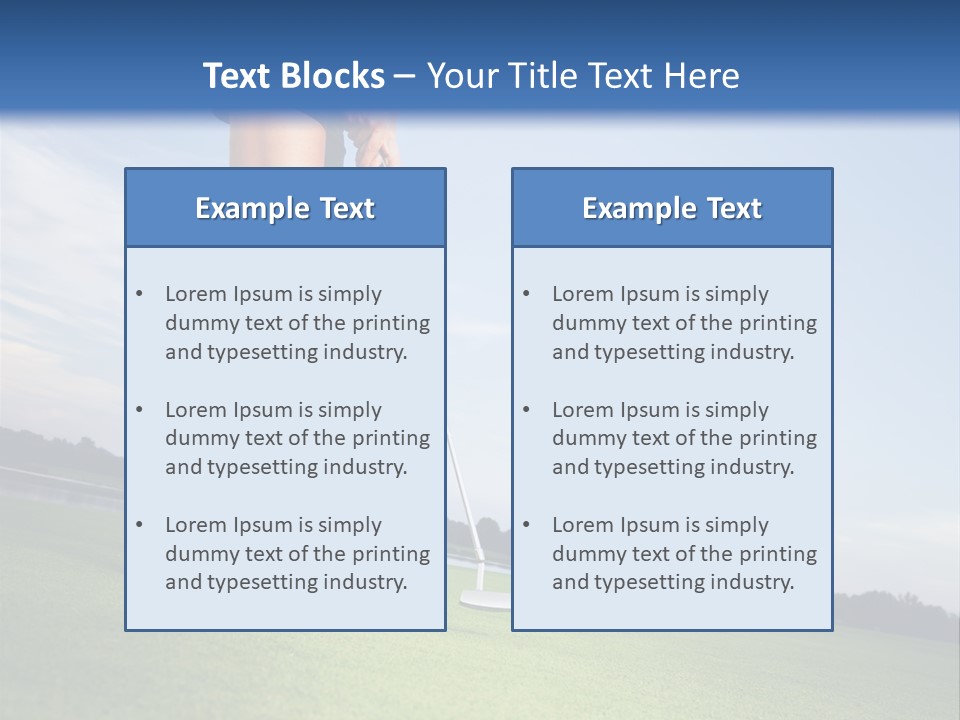 Text Blocks – Your Title Text Here

Example Text

• Lorem Ipsum is simply dummy text of the printing and typesetting industry.

• Lorem Ipsum is simply dummy text of the printing and typesetting industry.

• Lorem Ipsum is simply dummy text of the printing and typesetting industry.

Example Text

• Lorem Ipsum is simply dummy text of the printing and typesetting industry.

• Lorem Ipsum is simply dummy text of the printing and typesetting industry.

• Lorem Ipsum is simply dummy text of the printing and typesetting industry.